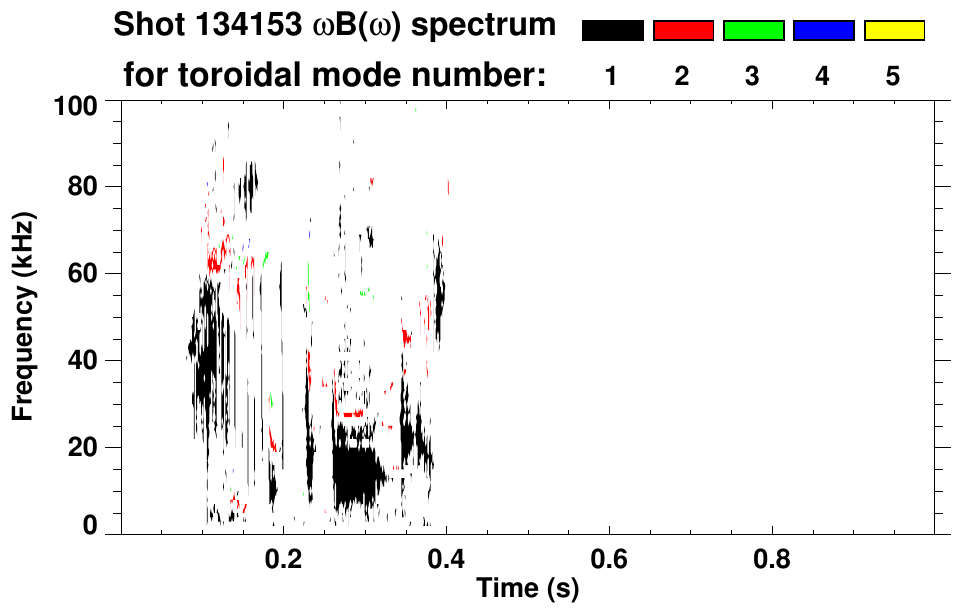 Shot 134153 $\omega B(\omega)$ spectrum
for toroidal mode number: 1 2 3 4 5

100
80
60
40
20
0
Frequency (kHz)

0.2 0.4 0.6 0.8
Time (s)